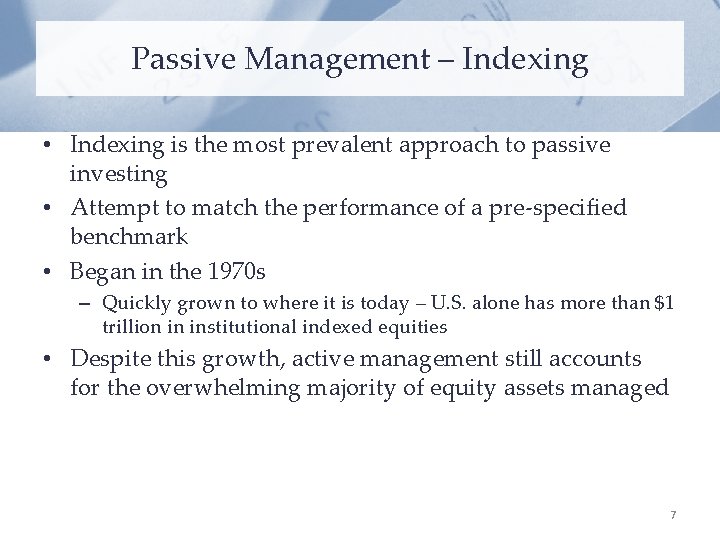 Passive Management – Indexing

• Indexing is the most prevalent approach to passive investing

• Attempt to match the performance of a pre-specified benchmark

• Began in the 1970s

– Quickly grown to where it is today – U.S. alone has more than \$1 trillion in institutional indexed equities

• Despite this growth, active management still accounts for the overwhelming majority of equity assets managed

7